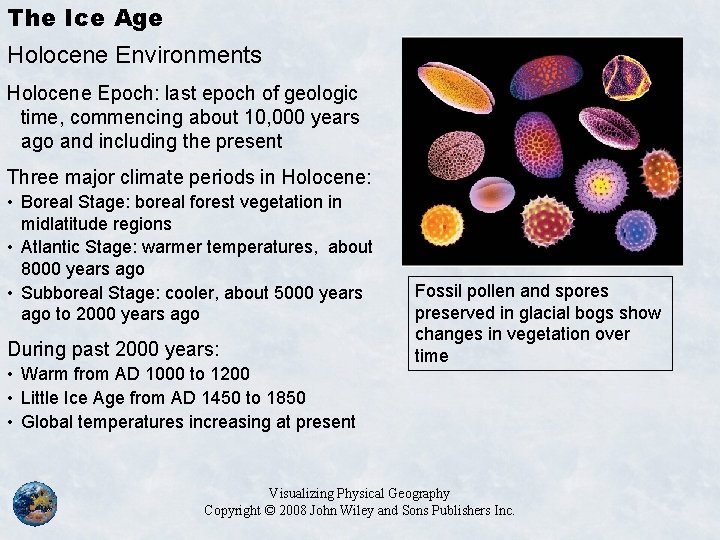 The Ice Age

Holocene Environments

Holocene Epoch: last epoch of geologic time, commencing about 10,000 years ago and including the present

Three major climate periods in Holocene:
• Boreal Stage: boreal forest vegetation in midlatitude regions
• Atlantic Stage: warmer temperatures, about 8000 years ago
• Subboreal Stage: cooler, about 5000 years ago to 2000 years ago

During past 2000 years:
• Warm from AD 1000 to 1200
• Little Ice Age from AD 1450 to 1850
• Global temperatures increasing at present

Fossil pollen and spores preserved in glacial bogs show changes in vegetation over time

Visualizing Physical Geography
Copyright © 2008 John Wiley and Sons Publishers Inc.